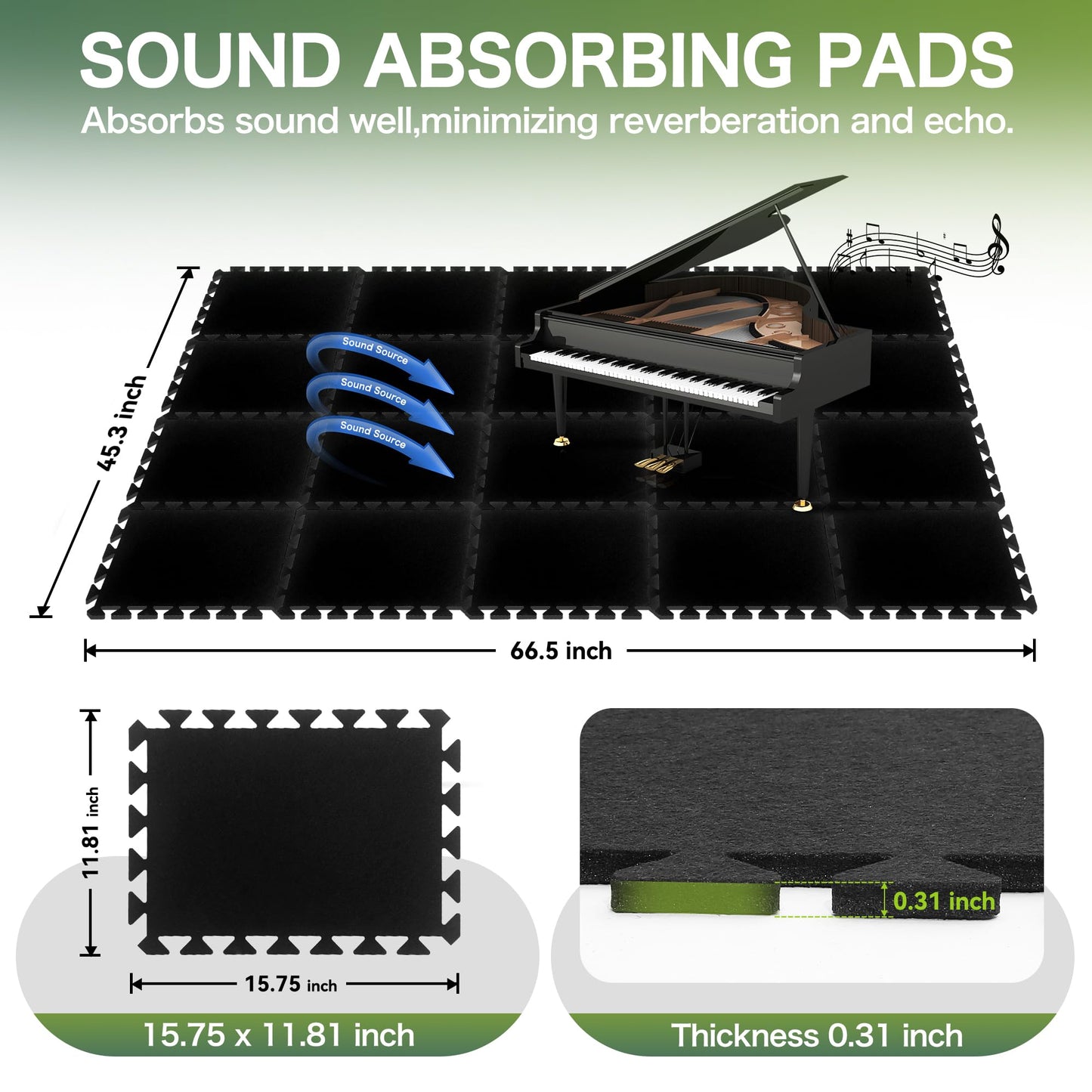 SOUND ABSORBING PADS

Absorbs sound well,minimizing reverberation and echo.

Sound Source

Sound Source

Sound Source

45.3 inch

66.5 inch

11.81 inch

15.75 inch

15.75 x 11.81 inch

0.31 inch

Thickness 0.31 inch